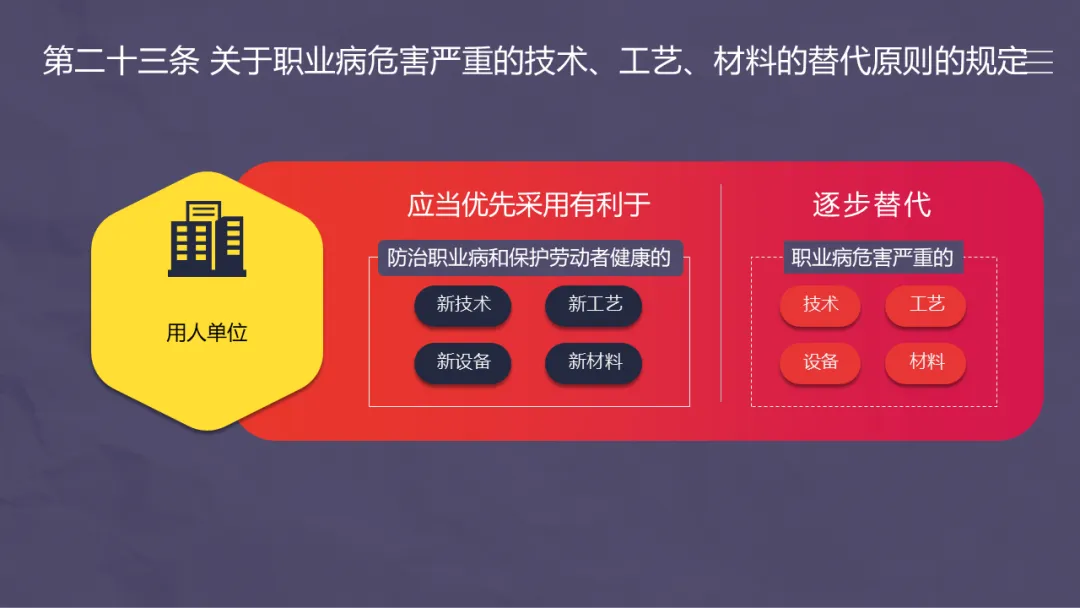 第二十三条 关于职业病危害严重的技术、工艺、材料的替代原则的规定

用人单位

应当优先采用有利于

防治职业病和保护劳动者健康的

新技术

新工艺

新设备

新材料

逐步替代

职业病危害严重的

技术

工艺

设备

材料